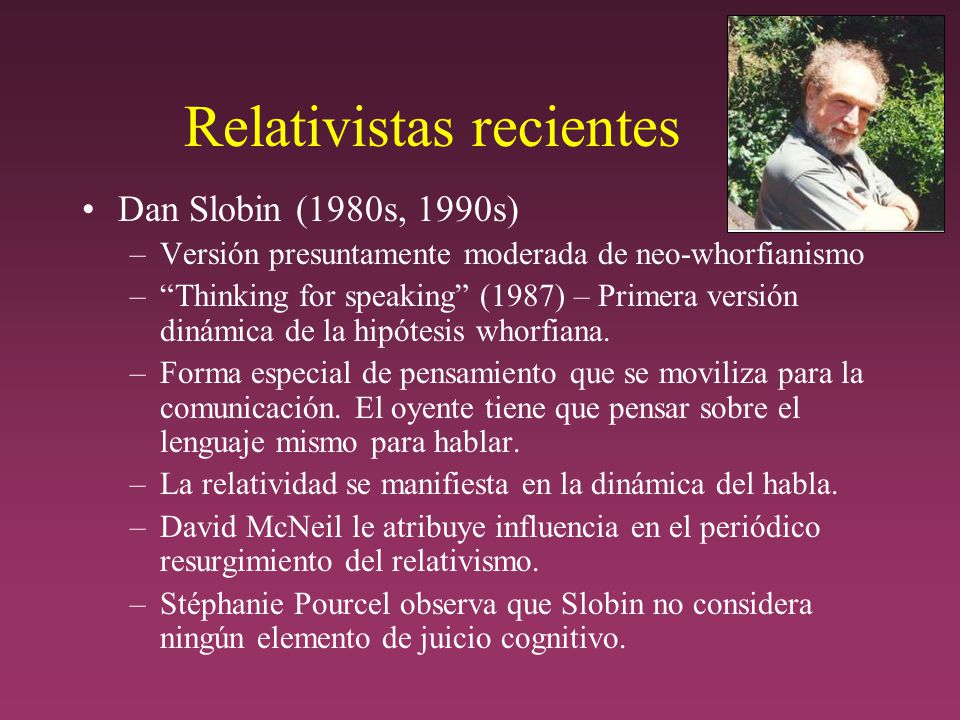 Relativistas recientes

• Dan Slobin (1980s, 1990s)
– Versión presuntamente moderada de neo-whorfianismo
– “Thinking for speaking” (1987) – Primera versión dinámica de la hipótesis whorfiana.
– Forma especial de pensamiento que se moviliza para la comunicación. El oyente tiene que pensar sobre el lenguaje mismo para hablar.
– La relatividad se manifiesta en la dinámica del habla.
– David McNeil le atribuye influencia en el periódico resurgimiento del relativismo.
– Stéphanie Pourcel observa que Slobin no considera ningún elemento de juicio cognitivo.